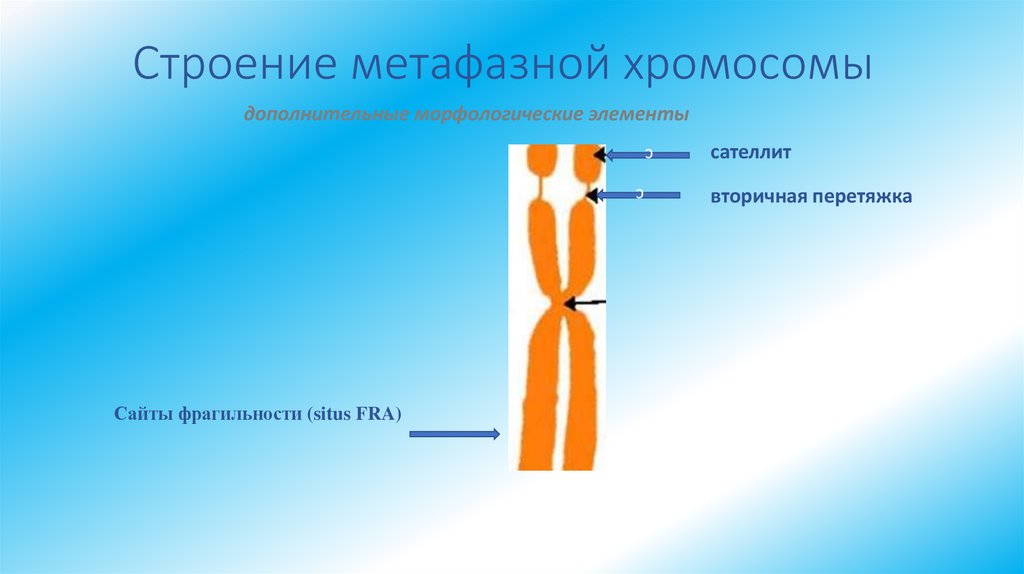 Строение метафазной хромосомы

дополнительные морфологические элементы

сателлит

вторичная перетяжка

Сайты фрагильности (situs FRA)